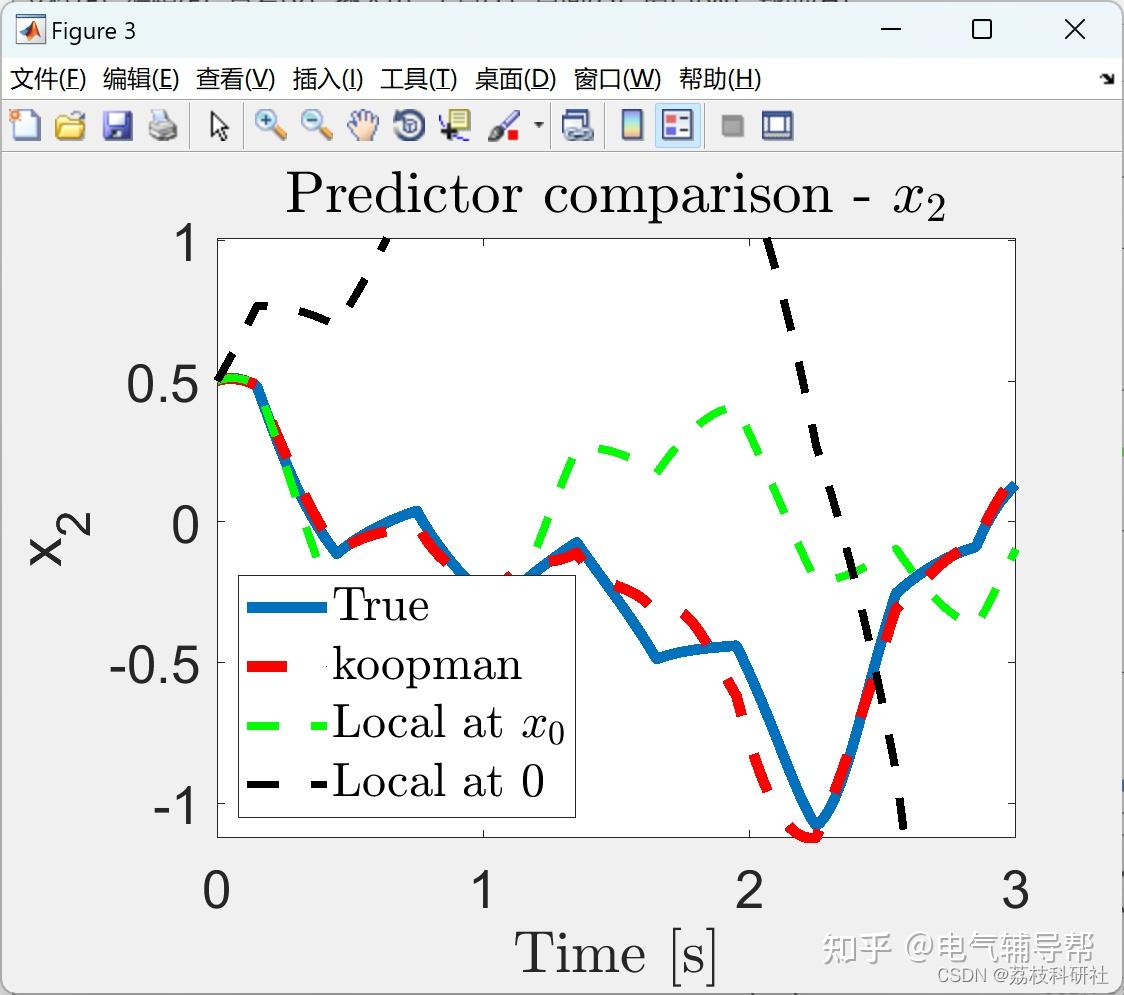 Figure 3

文件(F) 编辑(E) 查看(V) 插入(I) 工具(T) 桌面(D) 窗口(W) 帮助(H)

Predictor comparison - $x_2$

1
0.5
0
-0.5
-1

$x_2$

True
koopman
Local at $x_0$
Local at 0

0
1
2
3

Time [s]

知乎 @电气辅导帮
CSDN @荔枝科研社